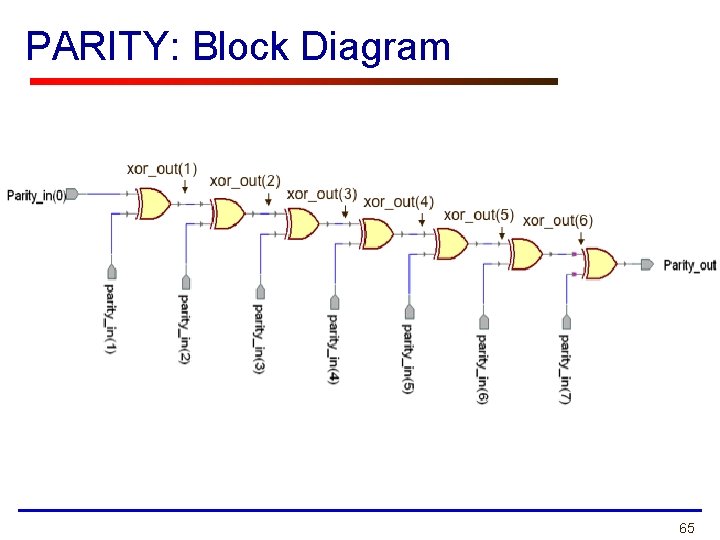 PARITY: Block Diagram

xor_out(1)
xor_out(2)
xor_out(3)
xor_out(4)
xor_out(5)
xor_out(6)

Parity_in(0)
Parity_out

parity_in(1)
parity_in(2)
parity_in(3)
parity_in(4)
parity_in(5)
parity_in(6)
parity_in(7)

65